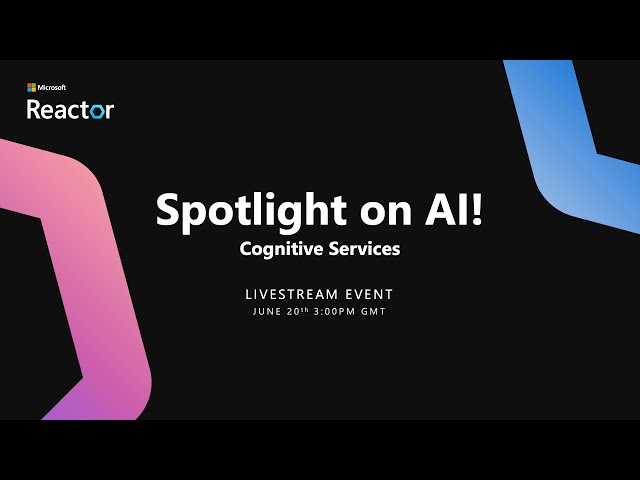 Microsoft
Reactor

Spotlight on AI!
Cognitive Services

LIVESTREAM EVENT
JUNE 20th 3:00PM GMT